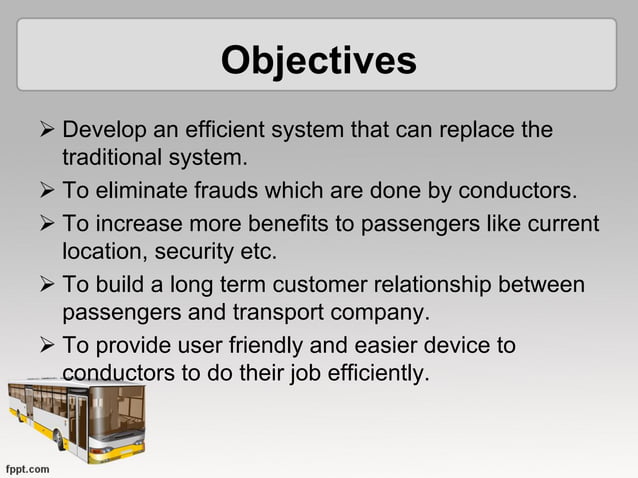 Objectives

➢ Develop an efficient system that can replace the traditional system.

➢ To eliminate frauds which are done by conductors.

➢ To increase more benefits to passengers like current location, security etc.

➢ To build a long term customer relationship between passengers and transport company.

➢ To provide user friendly and easier device to conductors to do their job efficiently.

fppt.com